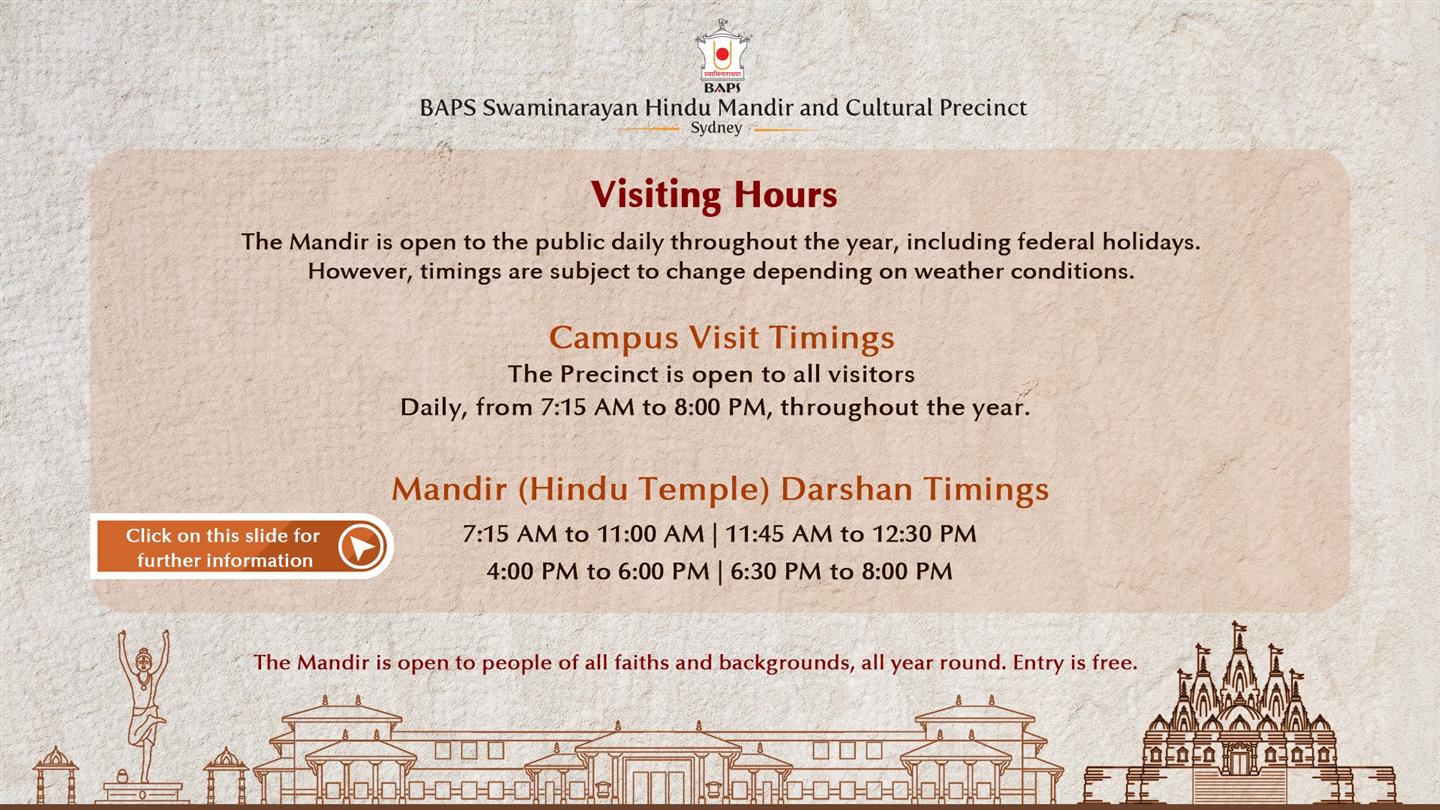 स्वामिनारायण
BAPS
BAPS Swaminarayan Hindu Mandir and Cultural Precinct
Sydney

Visiting Hours

The Mandir is open to the public daily throughout the year, including federal holidays. However, timings are subject to change depending on weather conditions.

Campus Visit Timings
The Precinct is open to all visitors
Daily, from 7:15 AM to 8:00 PM, throughout the year.

Mandir (Hindu Temple) Darshan Timings
7:15 AM to 11:00 AM | 11:45 AM to 12:30 PM
4:00 PM to 6:00 PM | 6:30 PM to 8:00 PM

Click on this slide for further information

The Mandir is open to people of all faiths and backgrounds, all year round. Entry is free.